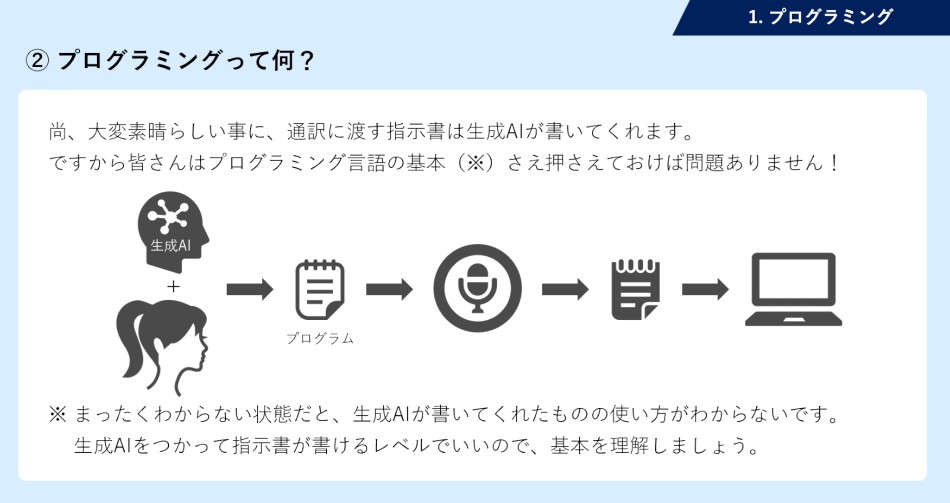 1. プログラミング

② プログラミングって何？

尚、大変素晴らしい事に、通訳に渡す指示書は生成AIが書いてくれます。
ですから皆さんはプログラミング言語の基本（※）さえ押さえておけば問題ありません！

生成AI

+

プログラム

※ まったくわからない状態だと、生成AIが書いてくれたものの使い方がわからないです。
生成AIをつかって指示書が書けるレベルでいいので、基本を理解しましょう。